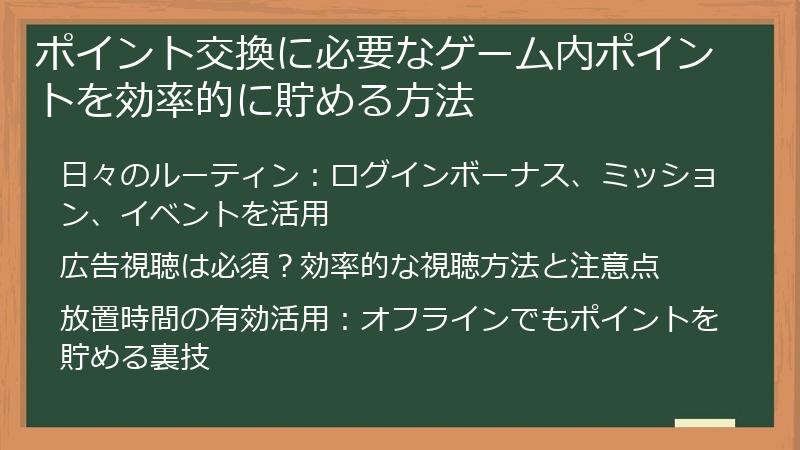 ポイント交換に必要なゲーム内ポイントを効率的に貯める方法

日々のルーティン：ログインボーナス、ミッション、イベントを活用

広告視聴は必須？効率的な視聴方法と注意点

放置時間の有効活用：オフラインでもポイントを貯める裏技